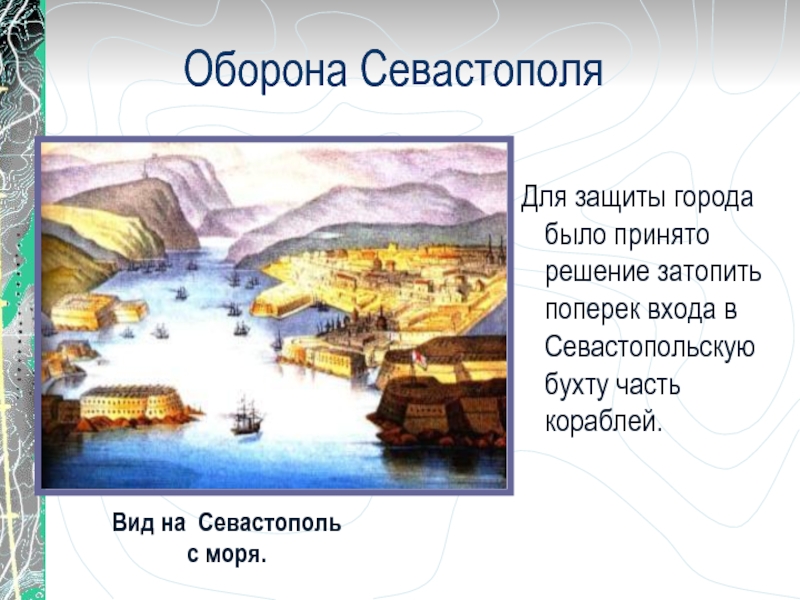 Оборона Севастополя

Для защиты города было принято решение затопить поперек входа в Севастопольскую бухту часть кораблей.

Вид на Севастополь с моря.